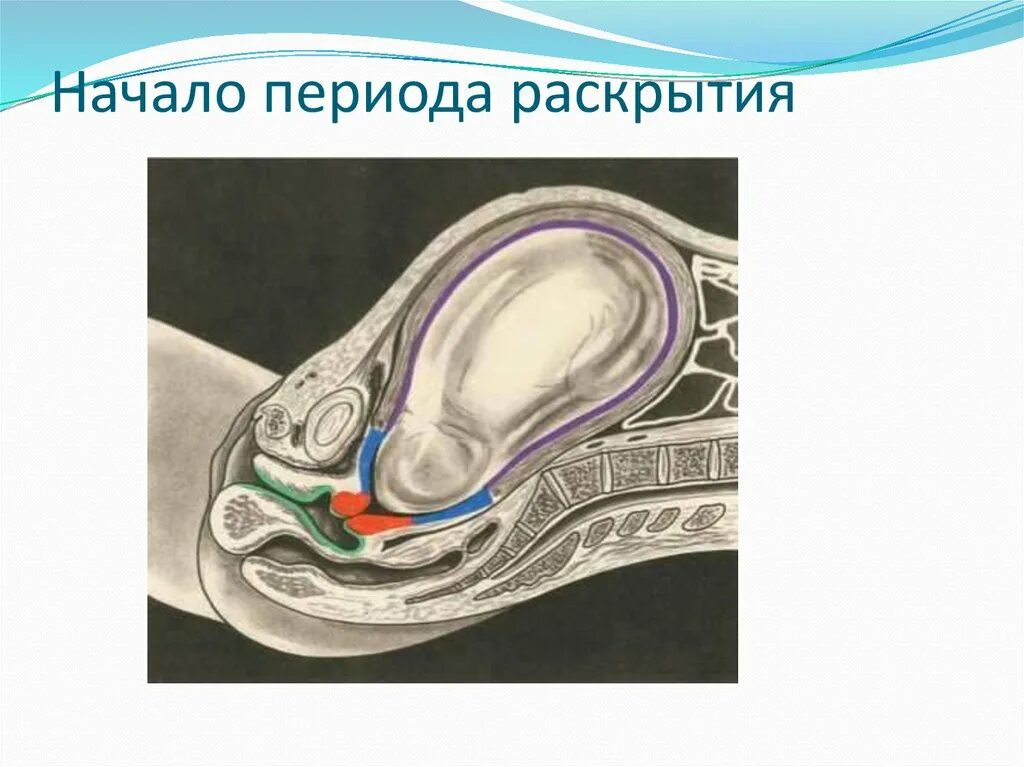 Начало периода раскрытия